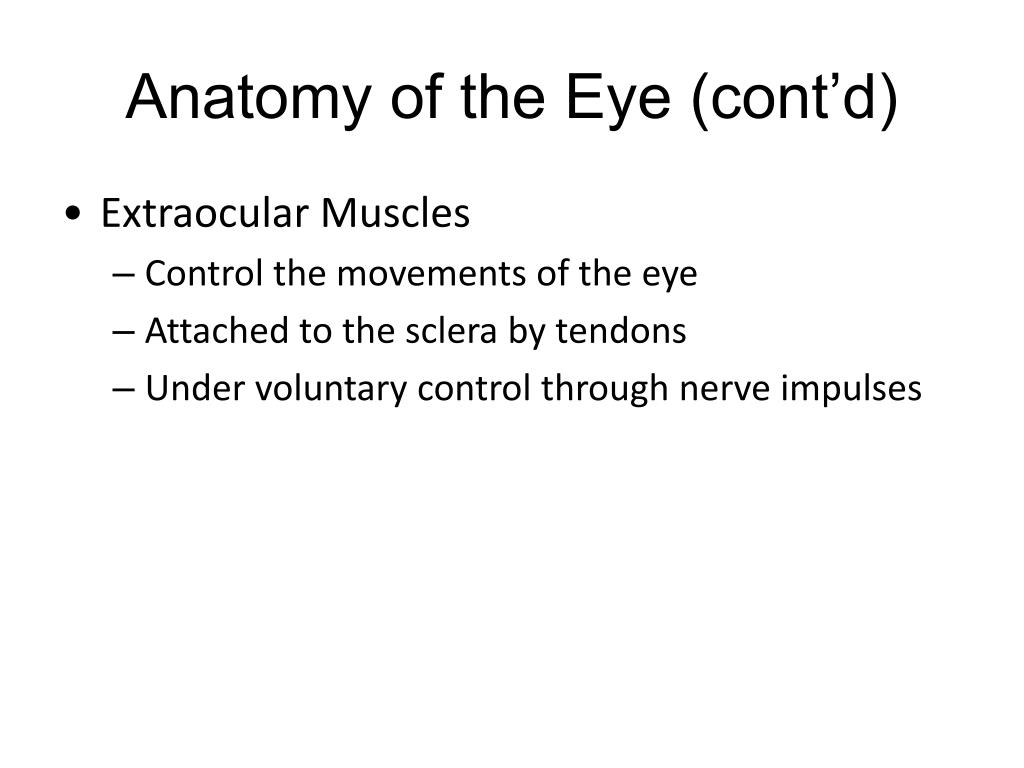 Anatomy of the Eye (cont’d)

• Extraocular Muscles
– Control the movements of the eye
– Attached to the sclera by tendons
– Under voluntary control through nerve impulses